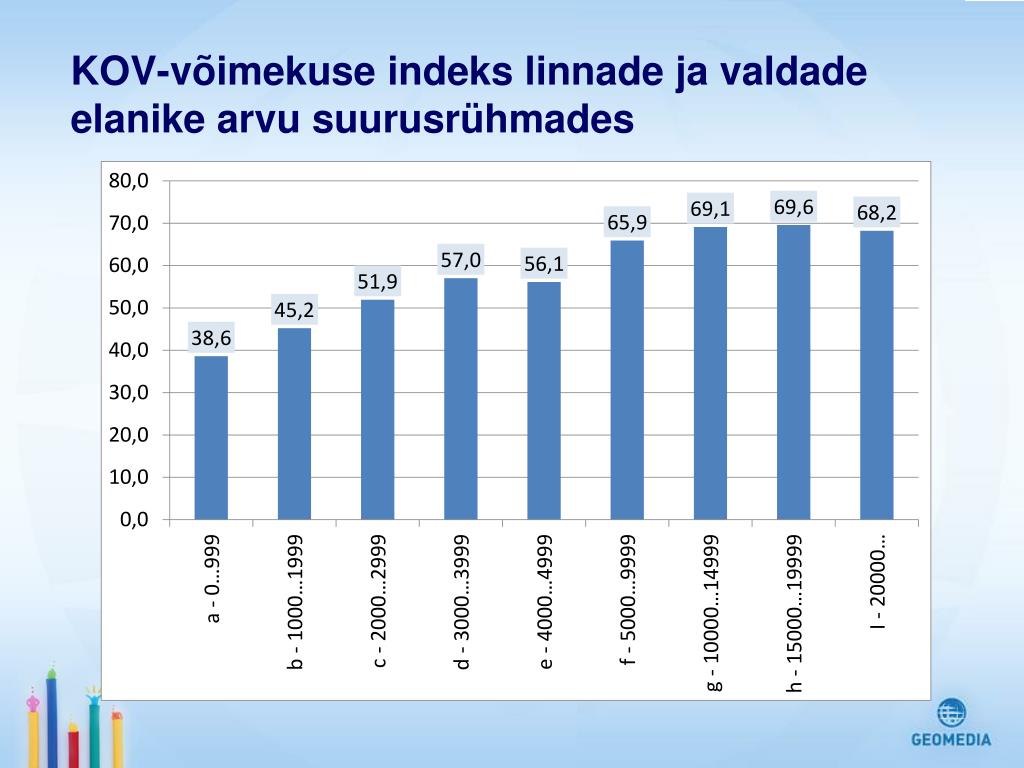 KOV-võimekuse indeks linnade ja valdade elanike arvu suurusrühmades

80,0
70,0
60,0
50,0
40,0
30,0
20,0
10,0
0,0

38,6
45,2
51,9
57,0
56,1
65,9
69,1
69,6
68,2

a - 0…999
b - 1000…1999
c - 2000…2999
d - 3000…3999
e - 4000…4999
f - 5000…9999
g - 10000…14999
h - 15000…19999
I - 20000…

GEOMEDIA